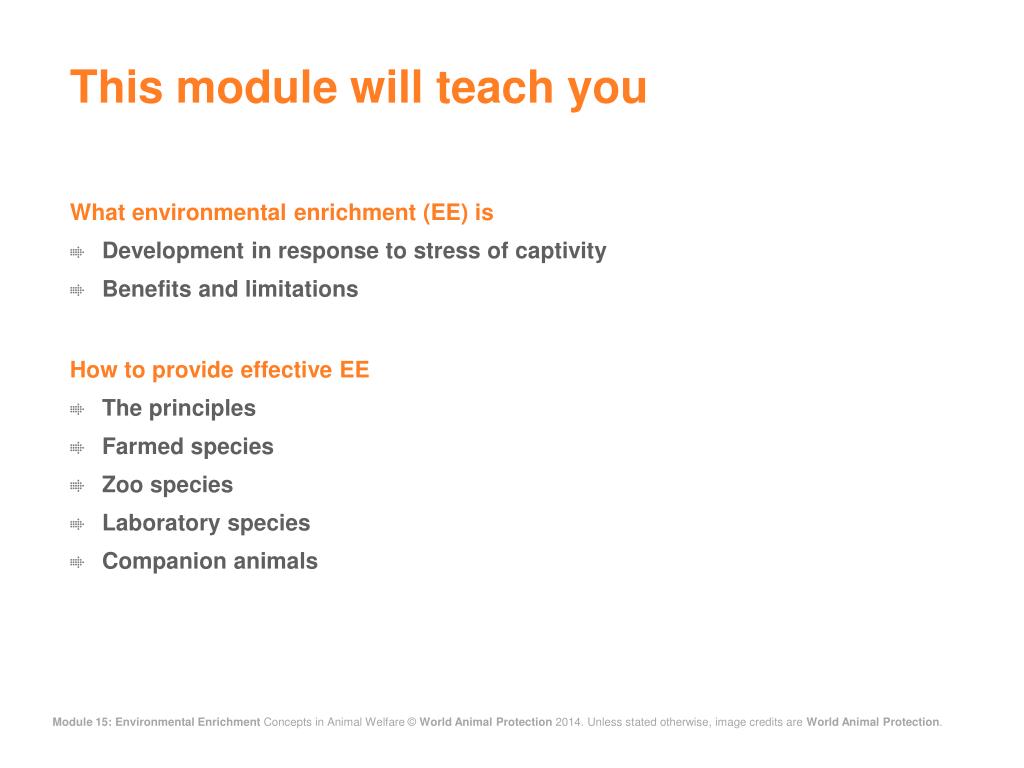 This module will teach you

What environmental enrichment (EE) is
Development in response to stress of captivity
Benefits and limitations

How to provide effective EE
The principles
Farmed species
Zoo species
Laboratory species
Companion animals

Module 15: Environmental Enrichment Concepts in Animal Welfare © World Animal Protection 2014. Unless stated otherwise, image credits are World Animal Protection.